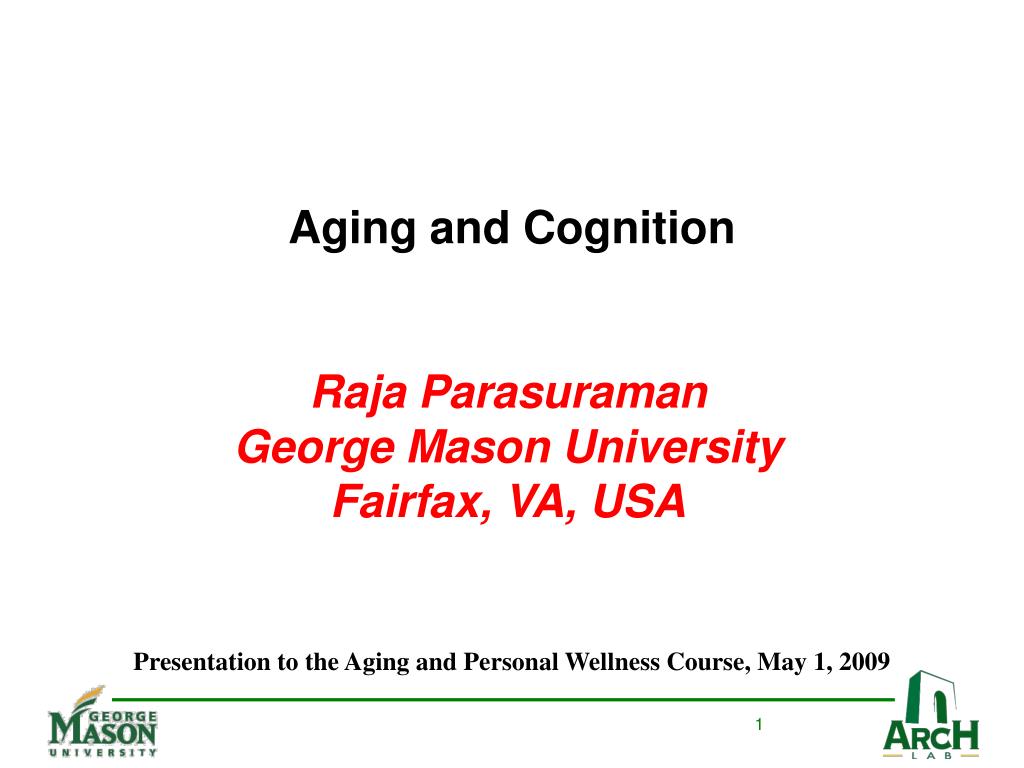 Aging and Cognition

Raja Parasuraman
George Mason University
Fairfax, VA, USA

Presentation to the Aging and Personal Wellness Course, May 1, 2009

GEORGE MASON UNIVERSITY

1

ARCH LAB